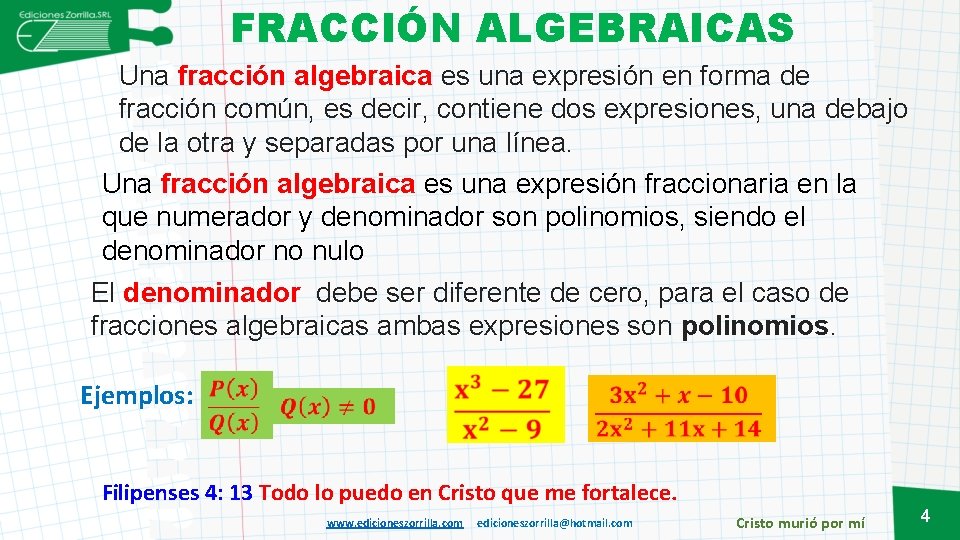 Ediciones Zorrilla.SRL

FRACCIÓN ALGEBRAICAS

Una fracción algebraica es una expresión en forma de fracción común, es decir, contiene dos expresiones, una debajo de la otra y separadas por una línea.

Una fracción algebraica es una expresión fraccionaria en la que numerador y denominador son polinomios, siendo el denominador no nulo

El denominador debe ser diferente de cero, para el caso de fracciones algebraicas ambas expresiones son polinomios.

Ejemplos: $\frac{P(x)}{Q(x)}$ $Q(x) \neq 0$ $\frac{x^3 - 27}{x^2 - 9}$ $\frac{3x^2 + x - 10}{2x^2 + 11x + 14}$

Filipenses 4: 13 Todo lo puedo en Cristo que me fortalece.

www.edicioneszorrilla.com edicioneszorrilla@hotmail.com

Cristo murió por mí

4